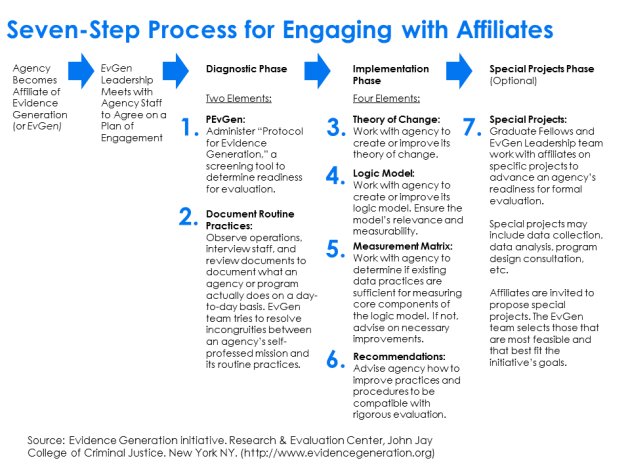 Seven-Step Process for Engaging with Affiliates

Agency Becomes Affiliate of Evidence Generation (or EvGen)

EvGen Leadership Meets with Agency Staff to Agree on a Plan of Engagement

Diagnostic Phase

Two Elements:

1. PEvGen:
Administer "Protocol for Evidence Generation," a screening tool to determine readiness for evaluation.

2. Document Routine Practices:
Observe operations, interview staff, and review documents to document what an agency or program actually does on a day-to-day basis. EvGen team tries to resolve incongruities between an agency's self-professed mission and its routine practices.

Implementation Phase

Four Elements:

3. Theory of Change:
Work with agency to create or improve its theory of change.

4. Logic Model:
Work with agency to create or improve its logic model. Ensure the model's relevance and measurability.

5. Measurement Matrix:
Work with agency to determine if existing data practices are sufficient for measuring core components of the logic model. If not, advise on necessary improvements.

6. Recommendations:
Advise agency how to improve practices and procedures to be compatible with rigorous evaluation.

Special Projects Phase
(Optional)

7. Special Projects:
Graduate Fellows and EvGen Leadership team work with affiliates on specific projects to advance an agency's readiness for formal evaluation.

Special projects may include data collection, data analysis, program design consultation, etc.

Affiliates are invited to propose special projects. The EvGen team selects those that are most feasible and that best fit the initiative's goals.

Source: Evidence Generation initiative. Research & Evaluation Center, John Jay College of Criminal Justice. New York NY. (http://www.evidencegeneration.org)